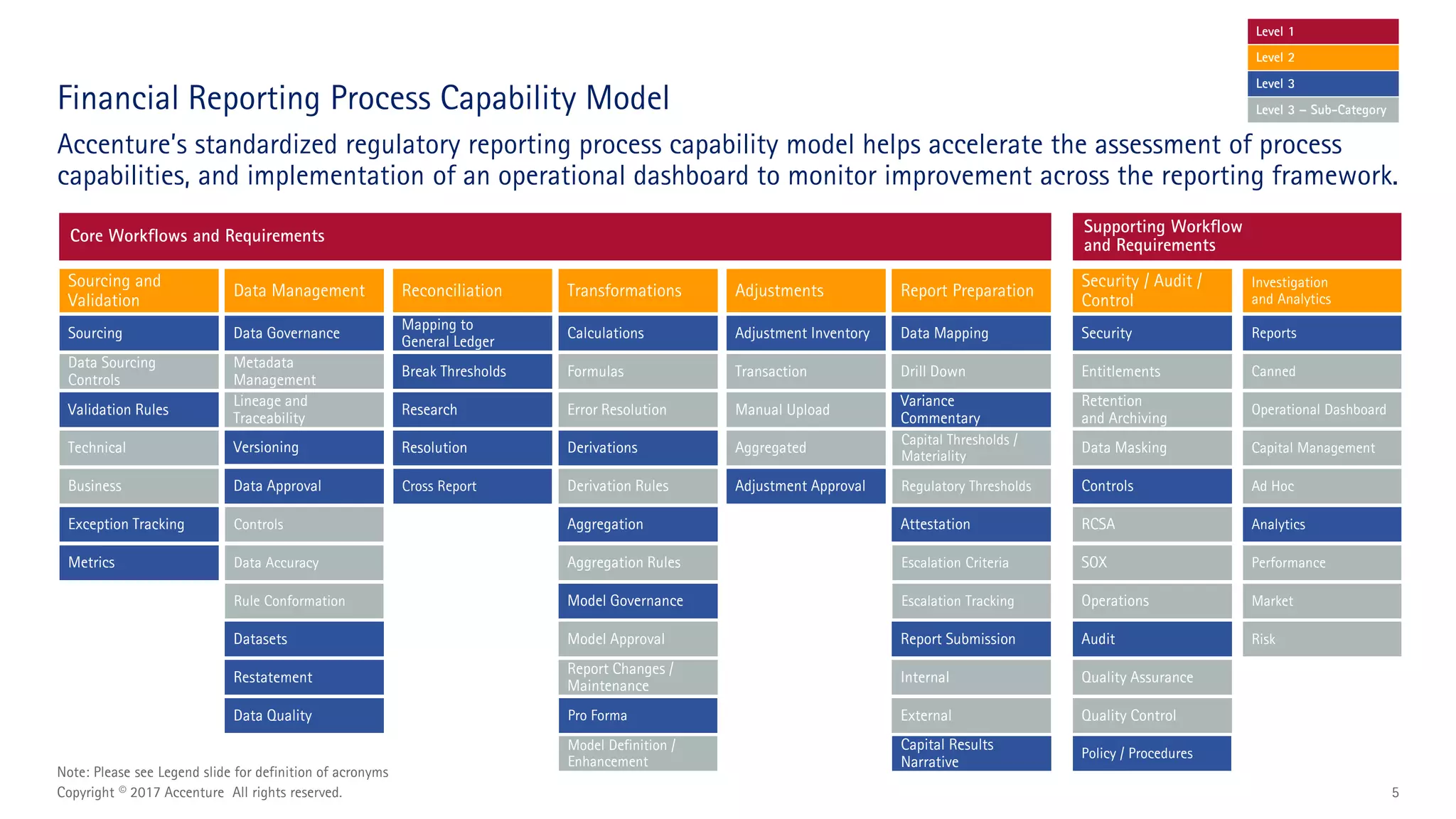 Level 1
Level 2
Level 3
Level 3 – Sub-Category

Financial Reporting Process Capability Model

Accenture's standardized regulatory reporting process capability model helps accelerate the assessment of process capabilities, and implementation of an operational dashboard to monitor improvement across the reporting framework.

Core Workflows and Requirements

Sourcing and Validation
Sourcing
Data Sourcing Controls
Validation Rules
Technical
Business
Exception Tracking
Metrics

Data Management
Data Governance
Metadata Management
Lineage and Traceability
Versioning
Data Approval
Controls
Data Accuracy
Rule Conformation
Datasets
Restatement
Data Quality

Reconciliation
Mapping to General Ledger
Break Thresholds
Research
Resolution
Cross Report

Transformations
Calculations
Formulas
Error Resolution
Derivations
Derivation Rules
Aggregation
Aggregation Rules
Model Governance
Model Approval
Report Changes / Maintenance
Pro Forma
Model Definition / Enhancement

Adjustments
Adjustment Inventory
Transaction
Manual Upload
Aggregated
Adjustment Approval

Report Preparation
Data Mapping
Drill Down
Variance Commentary
Capital Thresholds / Materiality
Regulatory Thresholds
Attestation
Escalation Criteria
Escalation Tracking
Report Submission
Internal
External
Capital Results Narrative

Supporting Workflow and Requirements

Security / Audit / Control
Security
Entitlements
Retention and Archiving
Data Masking
Controls
RCSA
SOX
Operations
Audit
Quality Assurance
Quality Control
Policy / Procedures

Investigation and Analytics
Reports
Canned
Operational Dashboard
Capital Management
Ad Hoc
Analytics
Performance
Market
Risk

Note: Please see Legend slide for definition of acronyms
Copyright © 2017 Accenture All rights reserved.

5